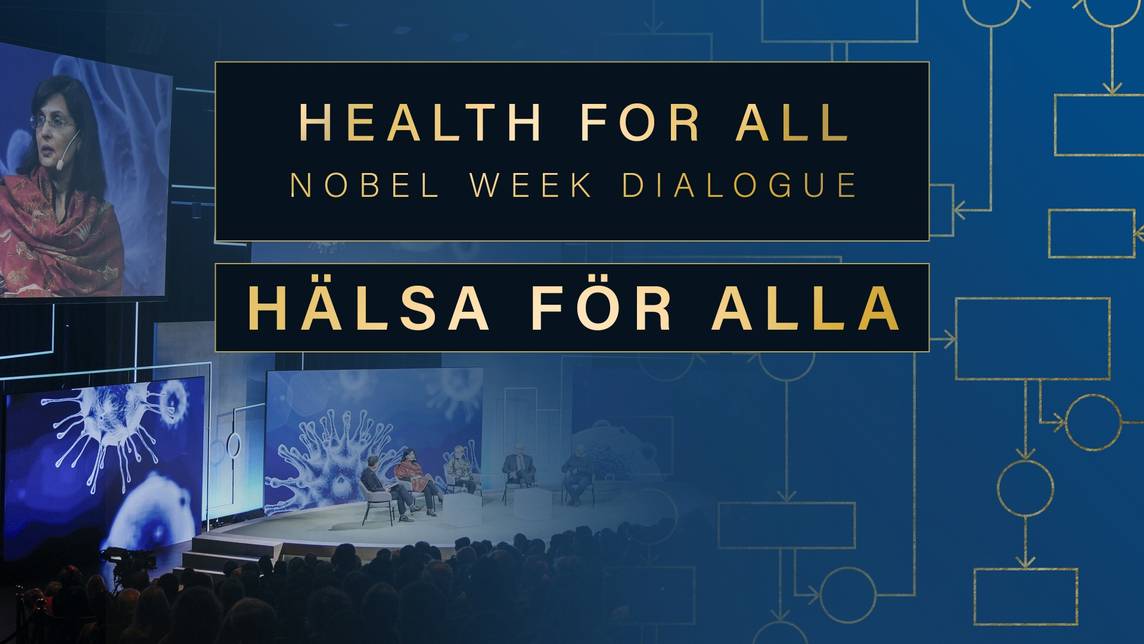 HEALTH FOR ALL
NOBEL WEEK DIALOGUE

HÄLSA FÖR ALLA